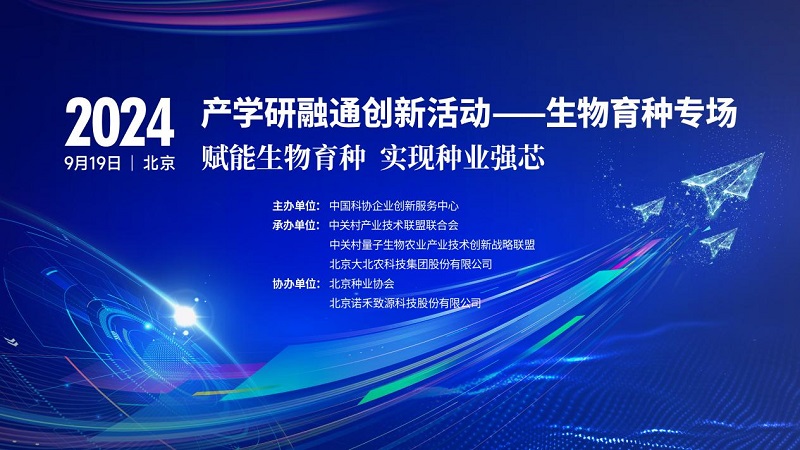 2024
9月19日 | 北京

产学研融通创新活动——生物育种专场
赋能生物育种 实现种业强芯

主办单位: 中国科协企业创新服务中心
承办单位: 中关村产业技术联盟联合会
中关村量子生物农业产业技术创新战略联盟
北京大北农科技集团股份有限公司
协办单位: 北京种业协会
北京诺禾致源科技股份有限公司